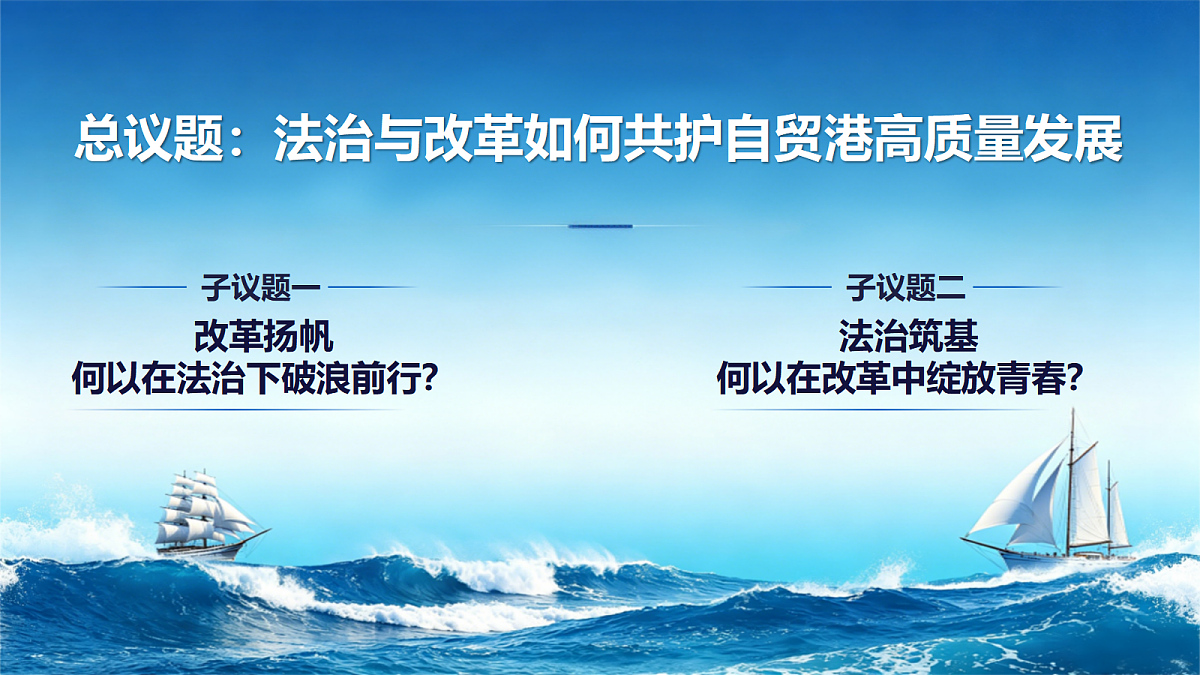 总议题：法治与改革如何共护自贸港高质量发展

子议题一
改革扬帆
何以在法治下破浪前行？

子议题二
法治筑基
何以在改革中绽放青春？